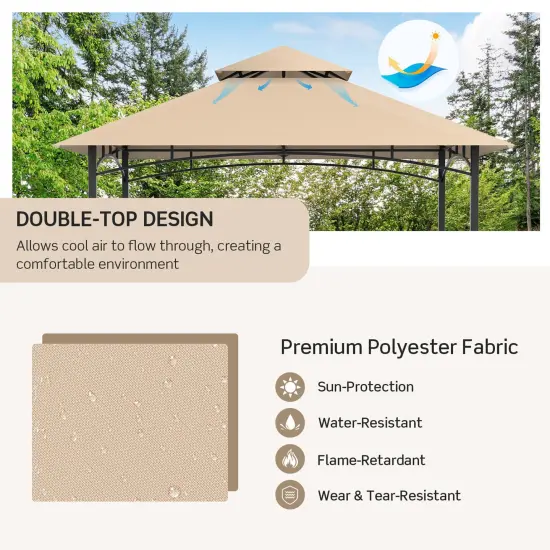 DOUBLE-TOP DESIGN

Allows cool air to flow through, creating a comfortable environment

Premium Polyester Fabric

Sun-Protection

Water-Resistant

Flame-Retardant

Wear & Tear-Resistant